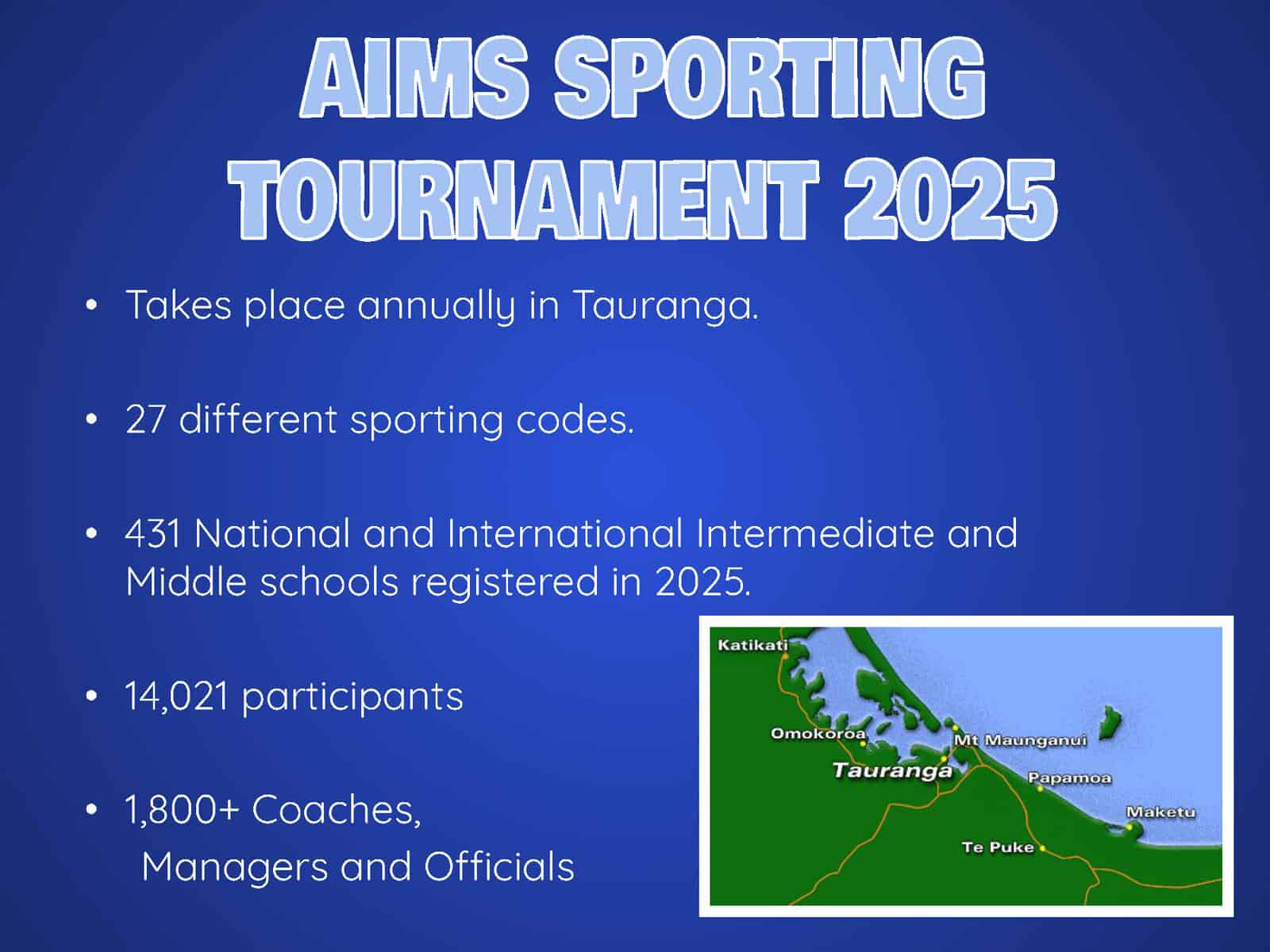 AIMS SPORTING TOURNAMENT 2025

• Takes place annually in Tauranga.

• 27 different sporting codes.

• 431 National and International Intermediate and Middle schools registered in 2025.

• 14,021 participants

• 1,800+ Coaches, Managers and Officials

Katikati
Omokoroa
Mt Maunganui
Tauranga
Papamoa
Maketu
Te Puke